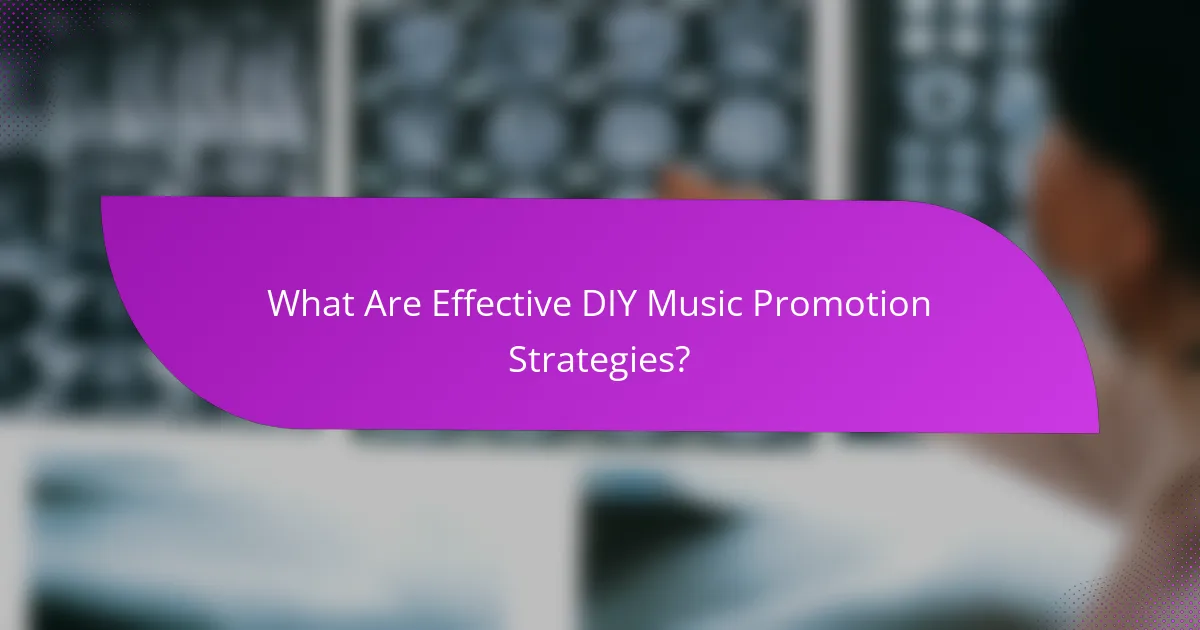 What Are Effective DIY Music Promotion Strategies?